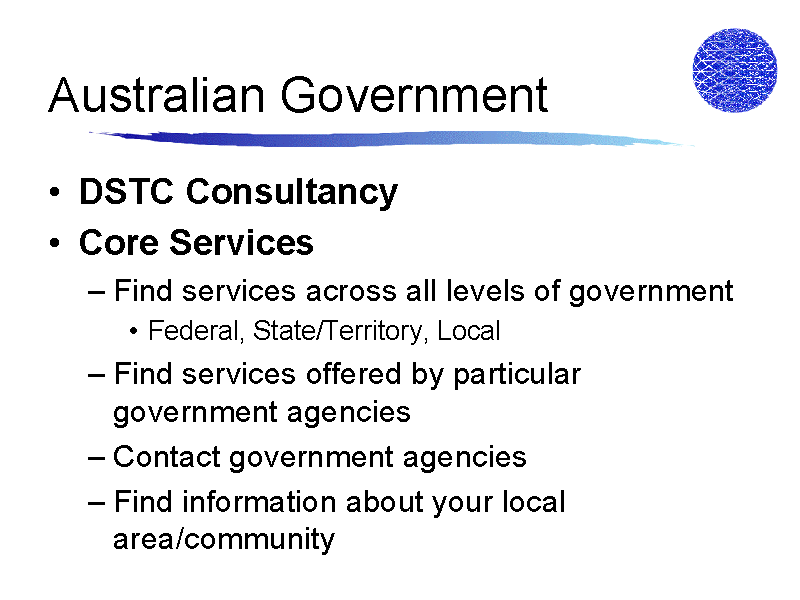 Australian Government

• DSTC Consultancy
• Core Services
– Find services across all levels of government
• Federal, State/Territory, Local
– Find services offered by particular government agencies
– Contact government agencies
– Find information about your local area/community